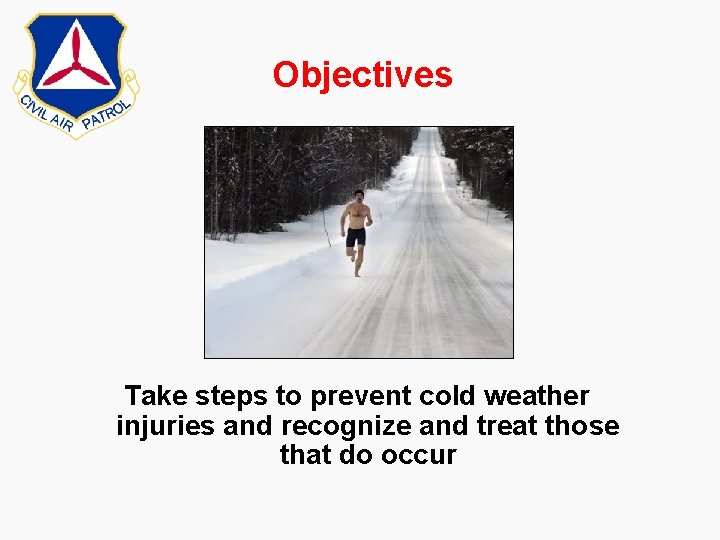 CIVIL AIR PATROL

Objectives

Take steps to prevent cold weather injuries and recognize and treat those that do occur